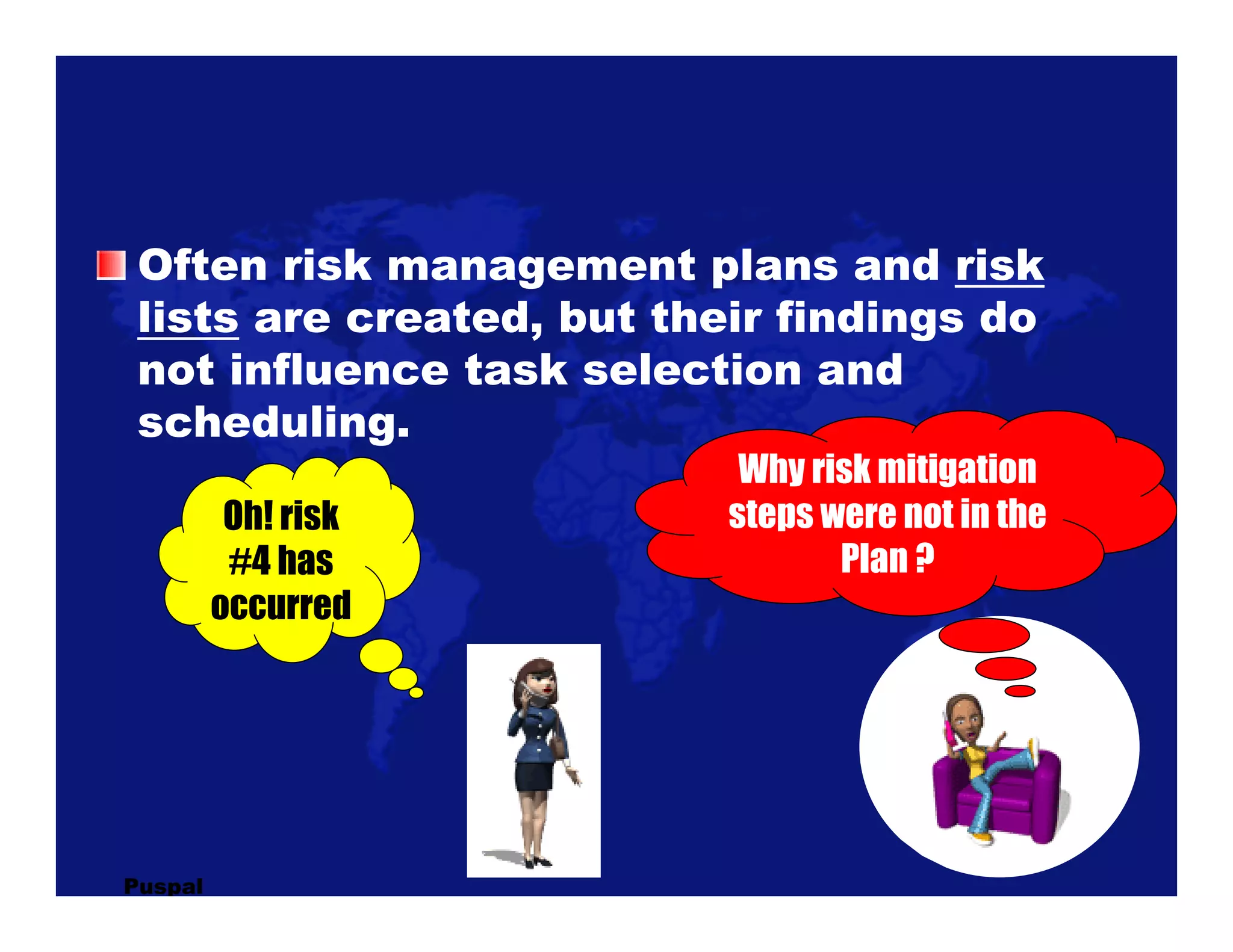 Often risk management plans and risk lists are created, but their findings do not influence task selection and scheduling.

Oh! risk #4 has occurred

Why risk mitigation steps were not in the Plan ?

Puspal